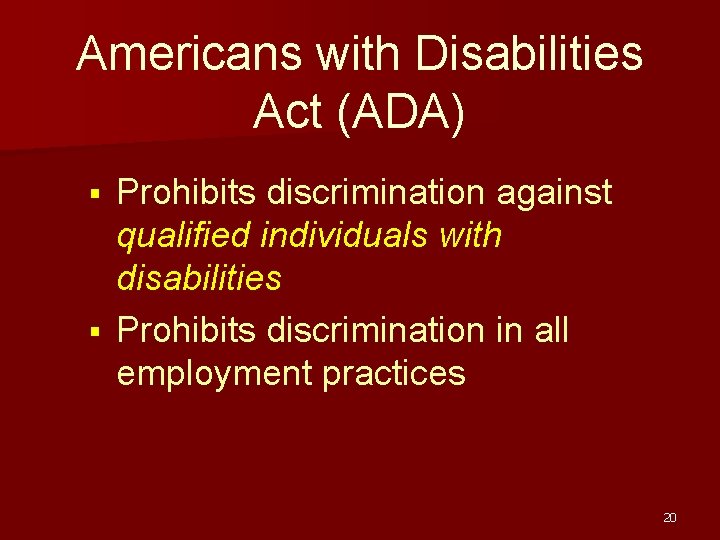 Americans with Disabilities Act (ADA)

▪ Prohibits discrimination against qualified individuals with disabilities

▪ Prohibits discrimination in all employment practices

20